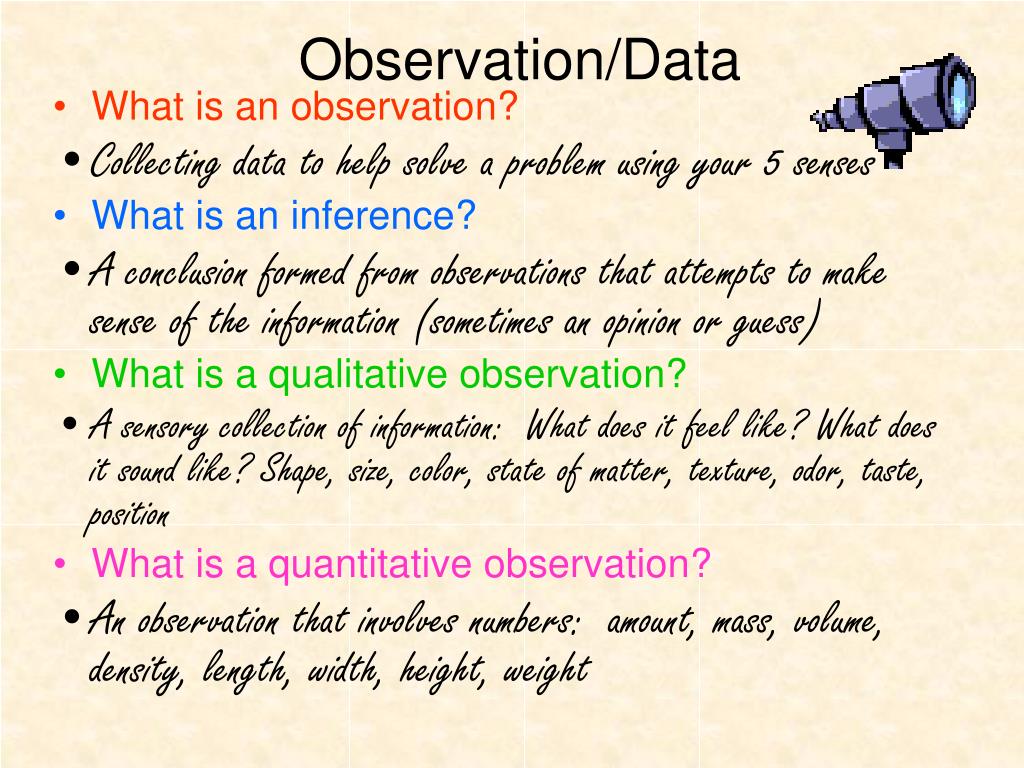 Observation/Data

• What is an observation?

• Collecting data to help solve a problem using your 5 senses

• What is an inference?

• A conclusion formed from observations that attempts to make sense of the information (sometimes an opinion or guess)

• What is a qualitative observation?

• A sensory collection of information: What does it feel like? What does it sound like? Shape, size, color, state of matter, texture, odor, taste, position

• What is a quantitative observation?

• An observation that involves numbers: amount, mass, volume, density, length, width, height, weight